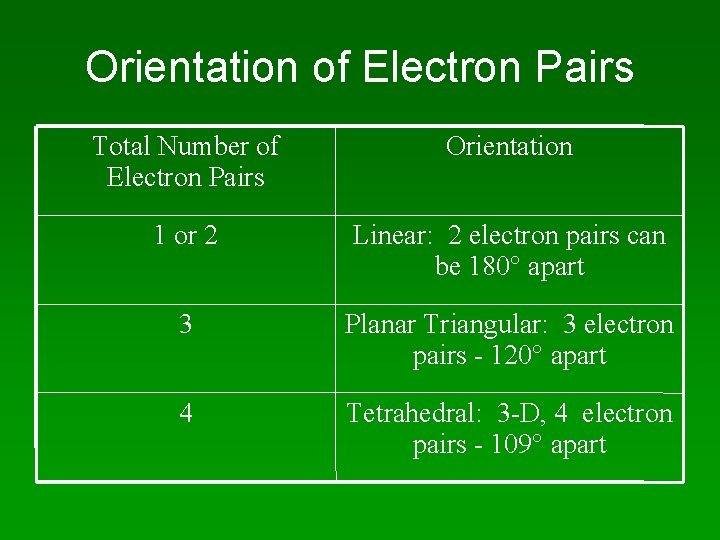 Orientation of Electron Pairs

| Total Number of Electron Pairs | Orientation |
|---|---|
| 1 or 2 | Linear: 2 electron pairs can be 180° apart |
| 3 | Planar Triangular: 3 electron pairs - 120° apart |
| 4 | Tetrahedral: 3-D, 4 electron pairs - 109° apart |